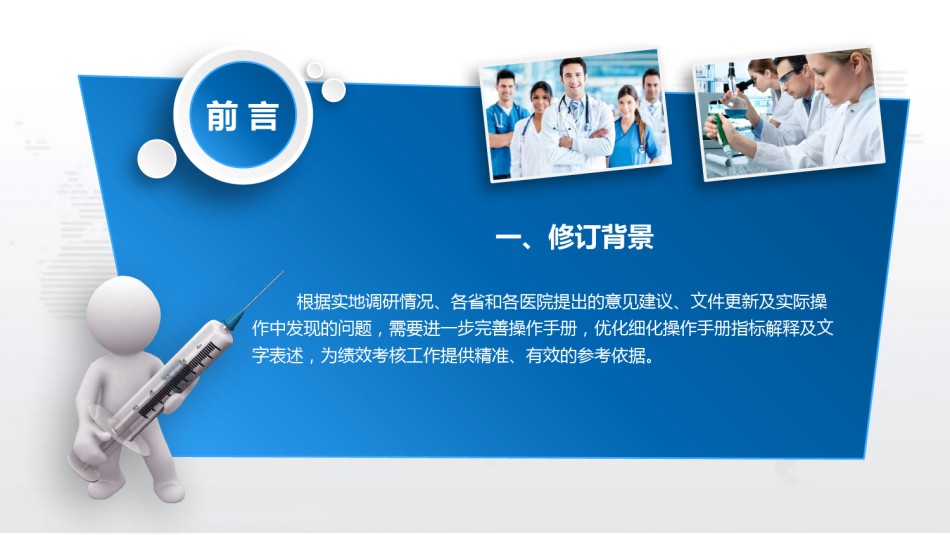 前言

一、修订背景

根据实地调研情况、各省和各医院提出的意见建议、文件更新及实际操作中发现的问题，需要进一步完善操作手册，优化细化操作手册指标解释及文字表述，为绩效考核工作提供精准、有效的参考依据。